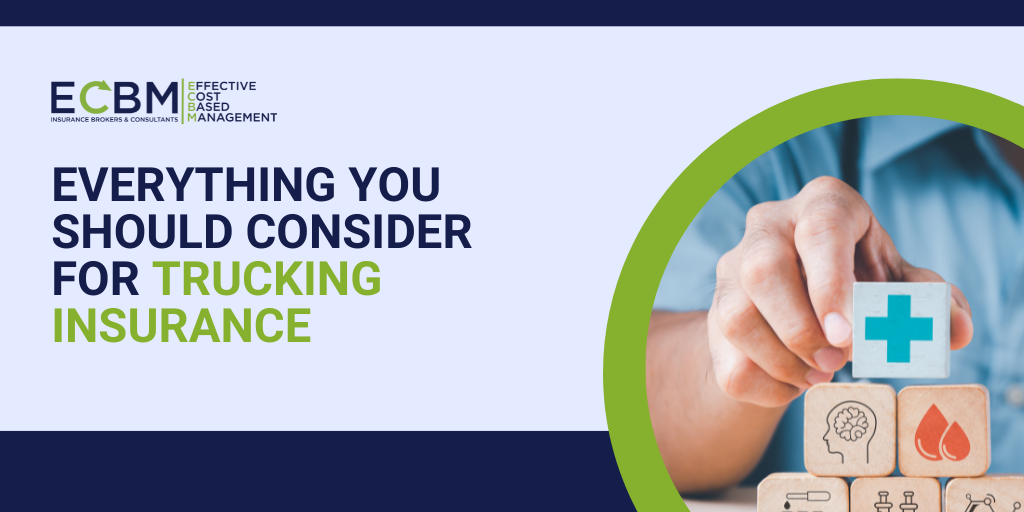 ECBM
INSURANCE BROKERS & CONSULTANTS
EFFECTIVE
COST
BASED
MANAGEMENT

EVERYTHING YOU SHOULD CONSIDER FOR TRUCKING INSURANCE